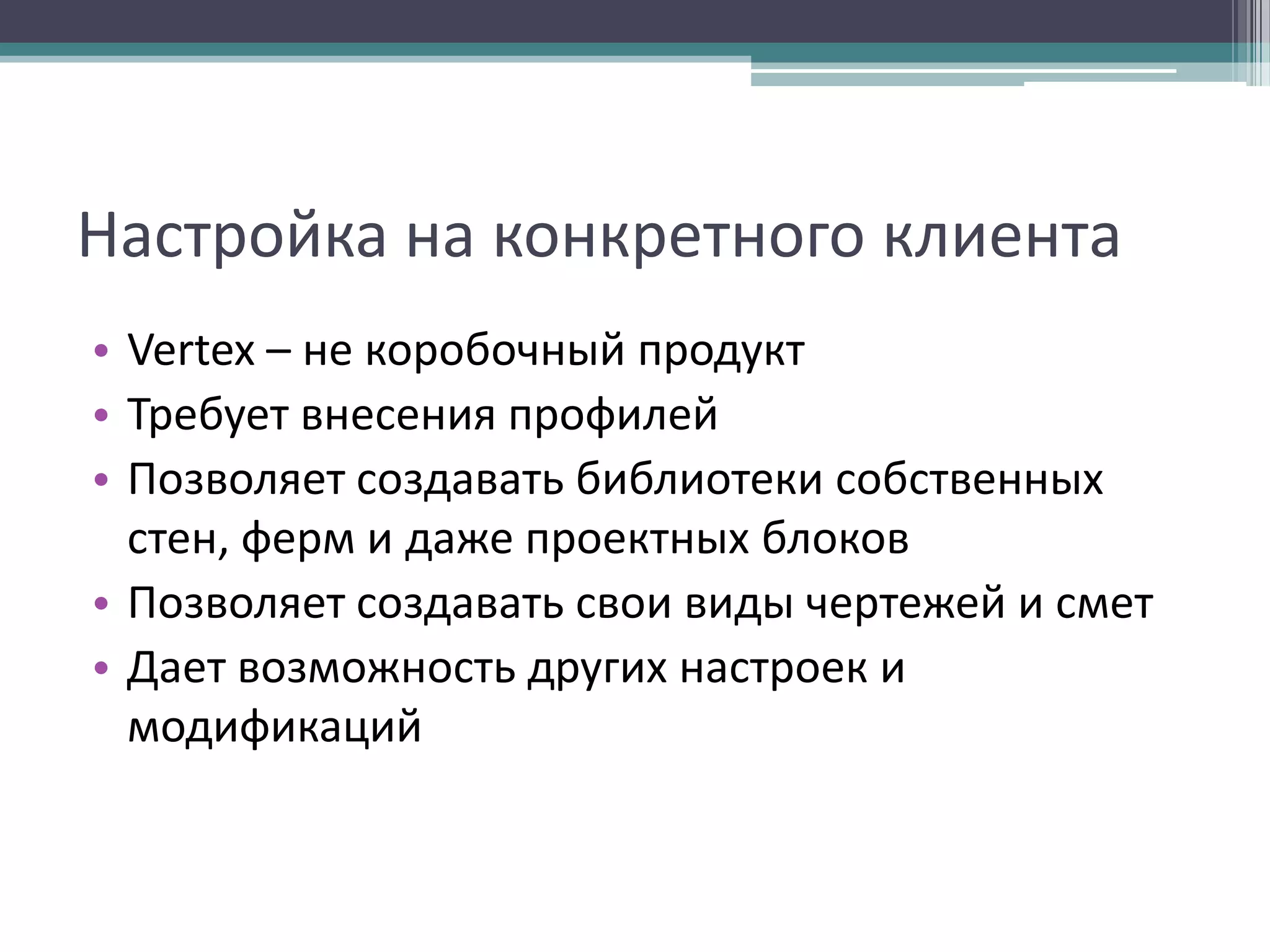 Настройка на конкретного клиента

• Vertex – не коробочный продукт
• Требует внесения профилей
• Позволяет создавать библиотеки собственных стен, ферм и даже проектных блоков
• Позволяет создавать свои виды чертежей и смет
• Дает возможность других настроек и модификаций